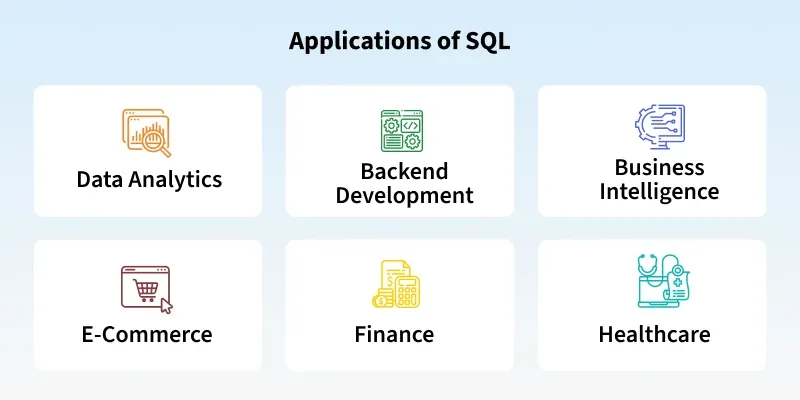 Applications of SQL

Data Analytics

Backend Development

Business Intelligence

E-Commerce

Finance

Healthcare